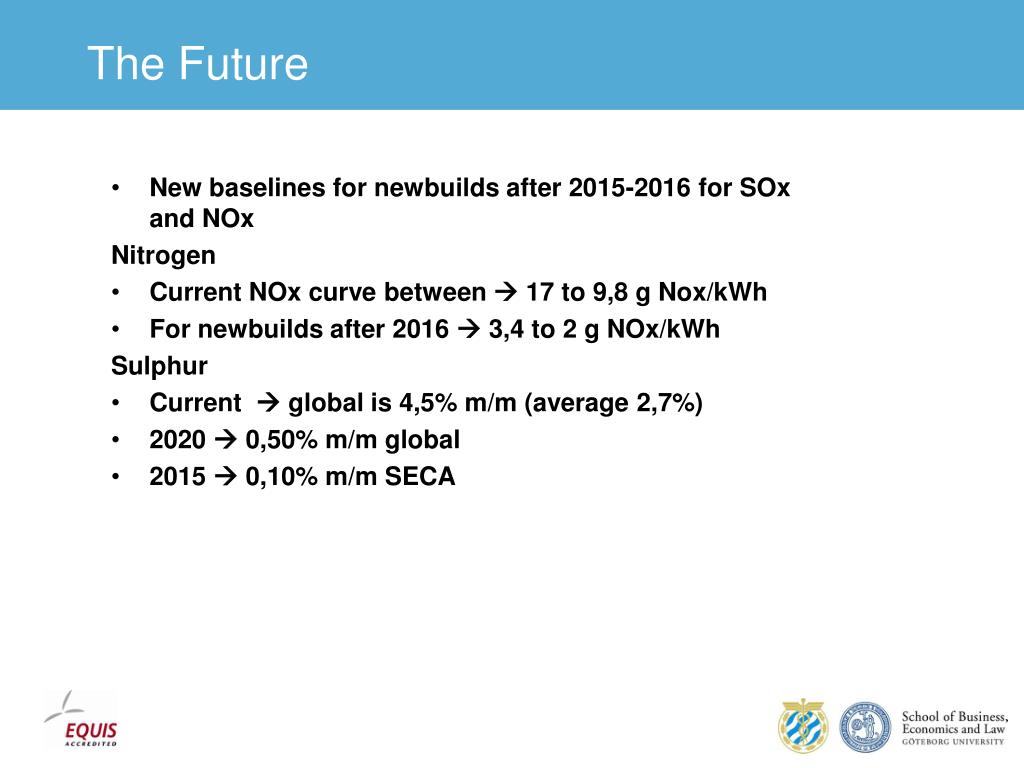 The Future

• New baselines for newbuilds after 2015-2016 for SOx and NOx

Nitrogen

• Current NOx curve between → 17 to 9,8 g Nox/kWh
• For newbuilds after 2016 → 3,4 to 2 g NOx/kWh

Sulphur

• Current → global is 4,5% m/m (average 2,7%)
• 2020 → 0,50% m/m global
• 2015 → 0,10% m/m SECA

EQUIS ACCREDITED

School of Business, Economics and Law
GÖTEBORG UNIVERSITY